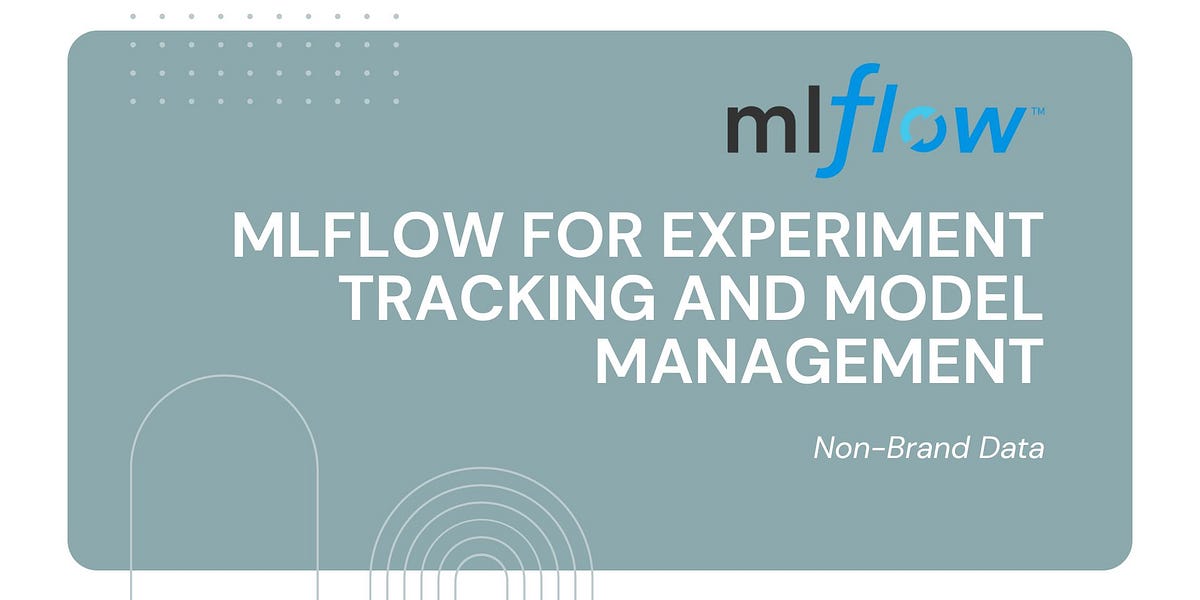 mlflow™

MLFLOW FOR EXPERIMENT TRACKING AND MODEL MANAGEMENT

Non-Brand Data